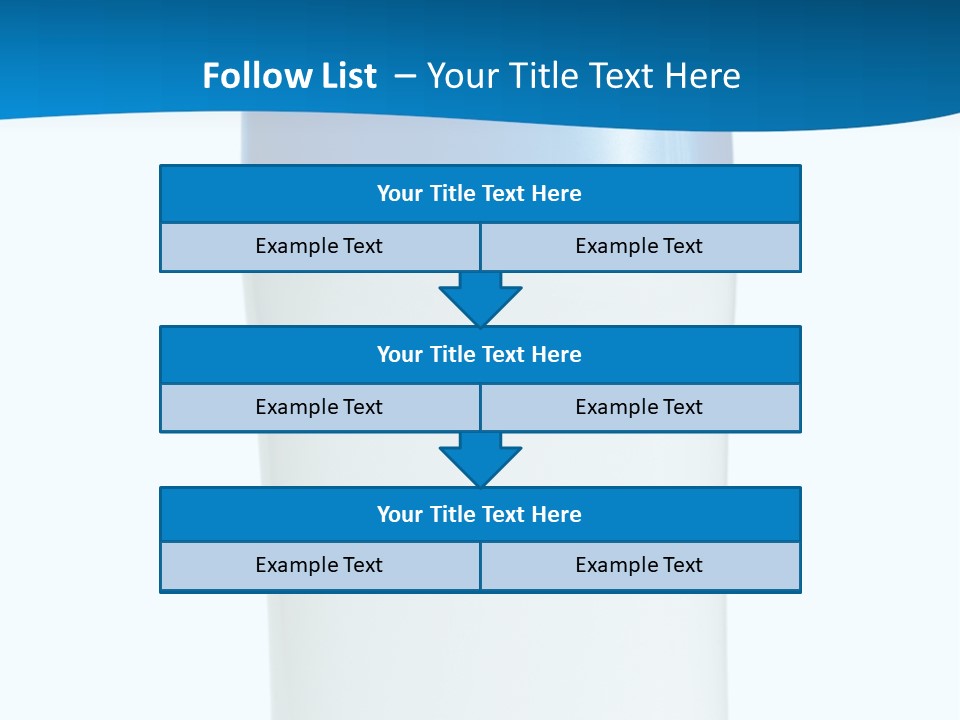 Follow List – Your Title Text Here

Your Title Text Here

Example Text

Example Text

Your Title Text Here

Example Text

Example Text

Your Title Text Here

Example Text

Example Text